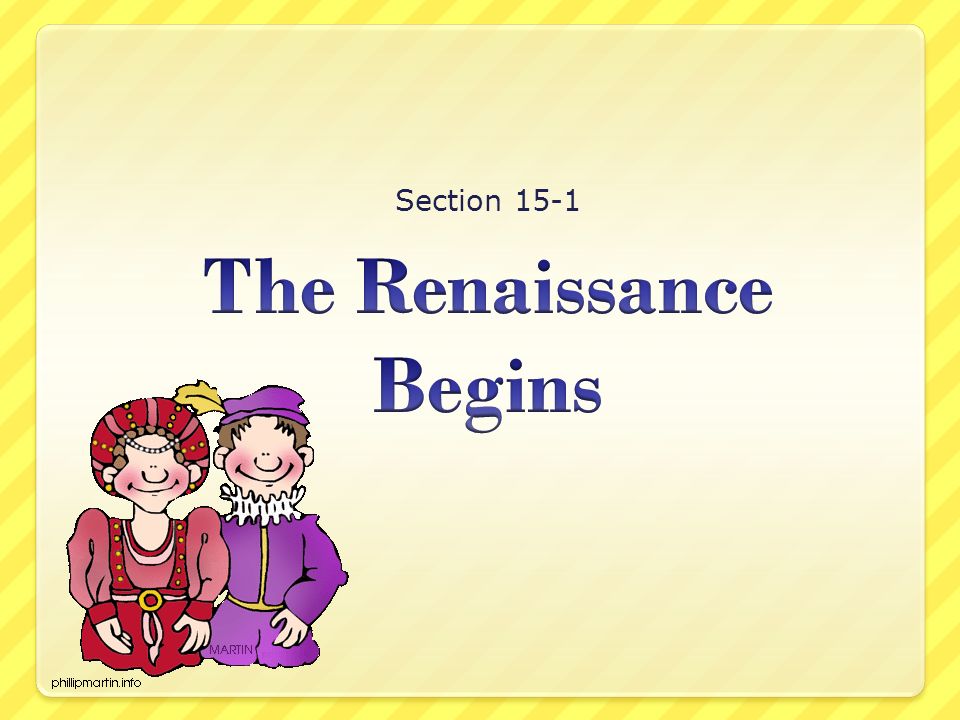 Section 15-1

The Renaissance Begins

MARTIN

phillipmartin.info